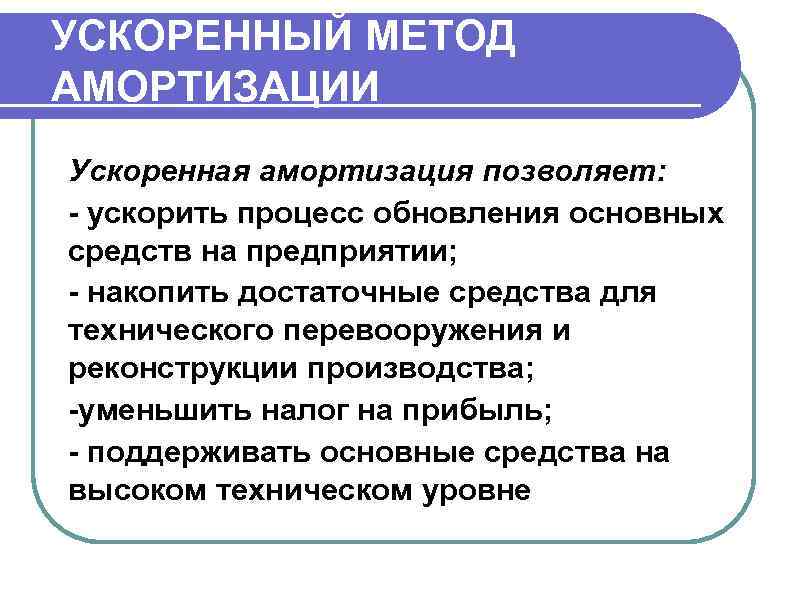 УСКОРЕННЫЙ МЕТОД АМОРТИЗАЦИИ

Ускоренная амортизация позволяет:

- ускорить процесс обновления основных средств на предприятии;

- накопить достаточные средства для технического перевооружения и реконструкции производства;

-уменьшить налог на прибыль;

- поддерживать основные средства на высоком техническом уровне